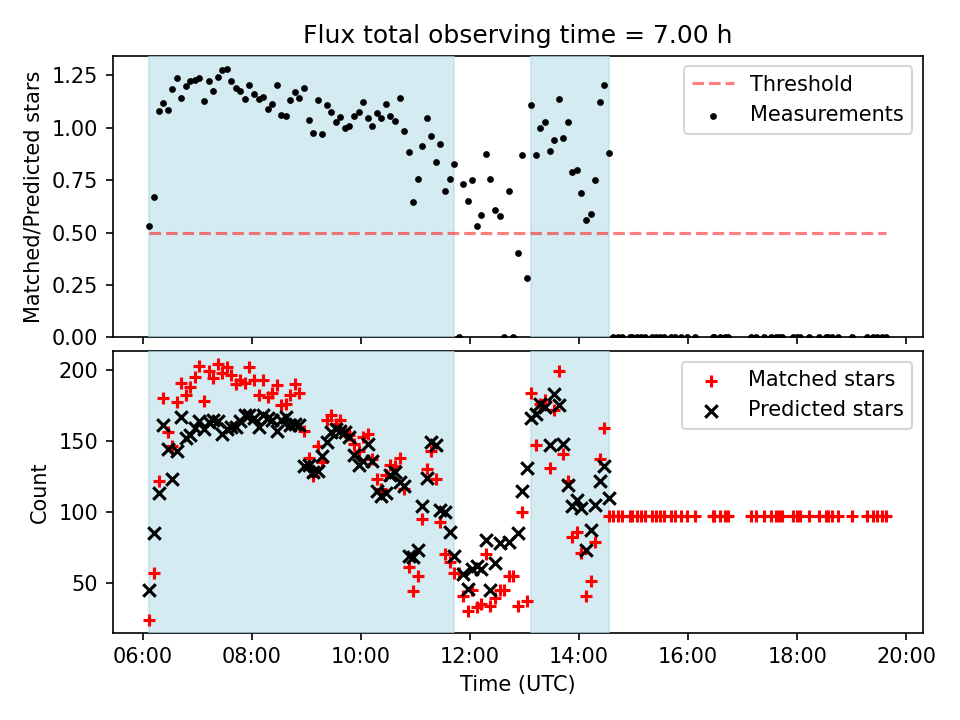 Flux total observing time = 7.00 h

Matched/Predicted stars

1.25
1.00
0.75
0.50
0.25
0.00

Threshold
Measurements

Count

200
150
100
50

Matched stars
Predicted stars

06:00 08:00 10:00 12:00 14:00 16:00 18:00 20:00

Time (UTC)